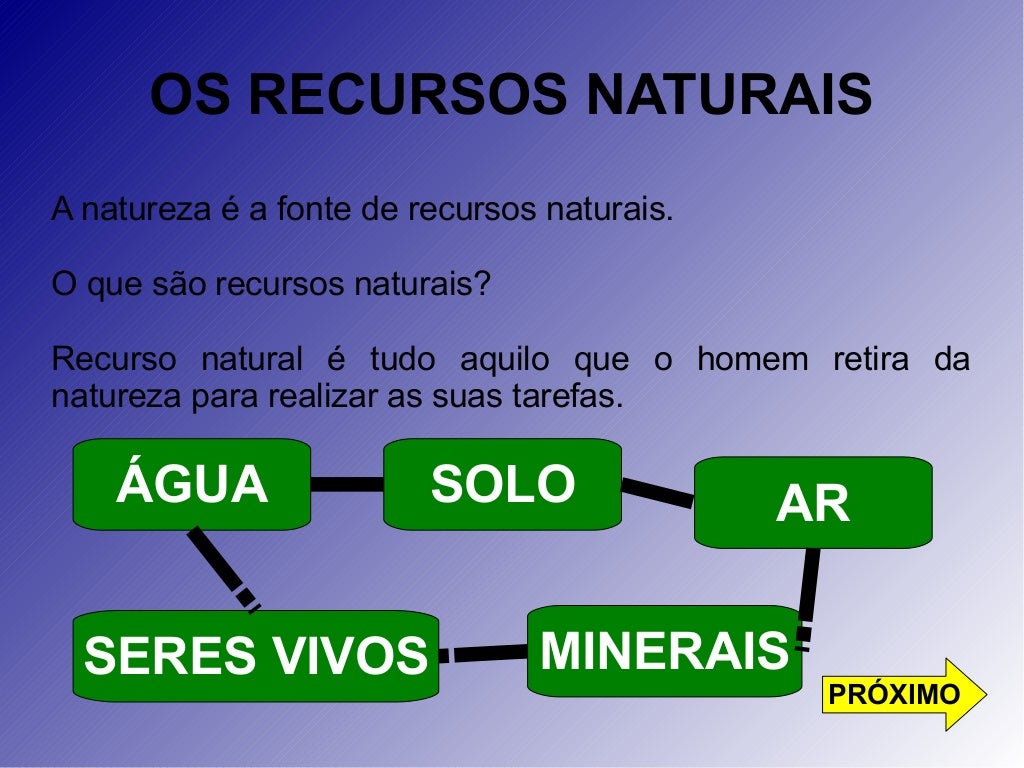 OS RECURSOS NATURAIS

A natureza é a fonte de recursos naturais.

O que são recursos naturais?

Recurso natural é tudo aquilo que o homem retira da natureza para realizar as suas tarefas.

ÁGUA

SOLO

AR

SERES VIVOS

MINERAIS

PRÓXIMO